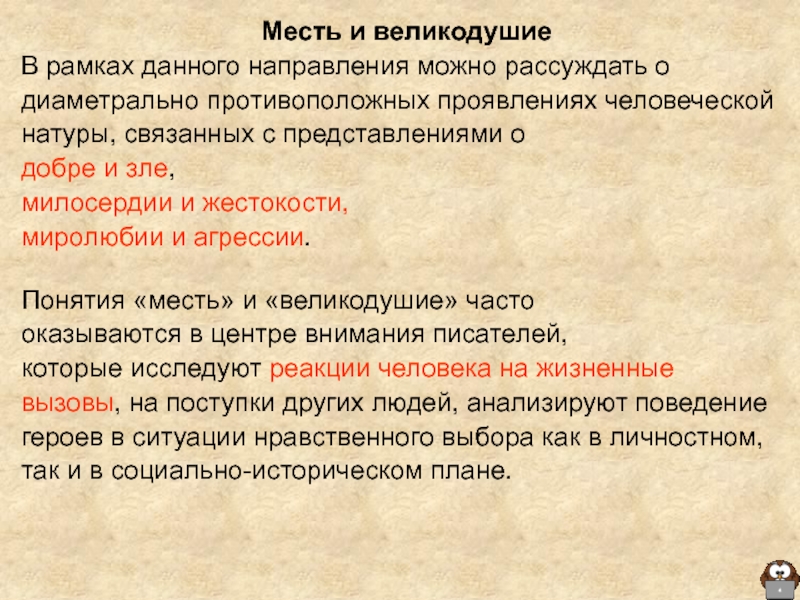 Месть и великодушие

В рамках данного направления можно рассуждать о диаметрально противоположных проявлениях человеческой натуры, связанных с представлениями о
добре и зле,
милосердии и жестокости,
миролюбии и агрессии.

Понятия «месть» и «великодушие» часто оказываются в центре внимания писателей, которые исследуют реакции человека на жизненные вызовы, на поступки других людей, анализируют поведение героев в ситуации нравственного выбора как в личностном, так и в социально-историческом плане.